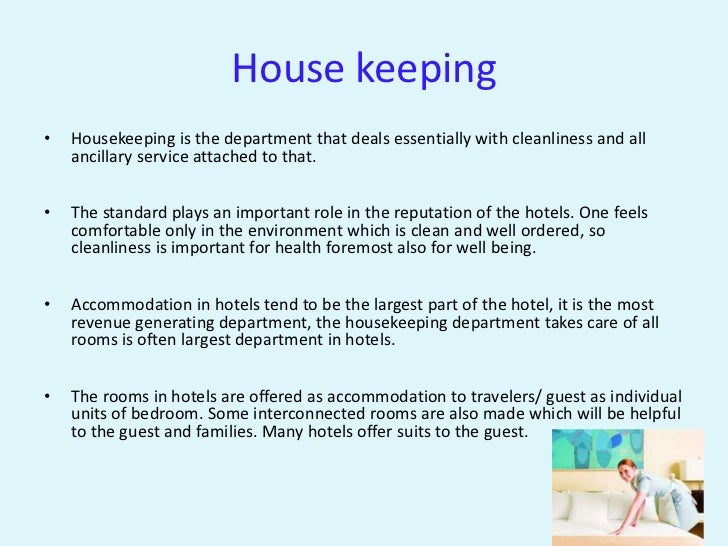 House keeping

• Housekeeping is the department that deals essentially with cleanliness and all ancillary service attached to that.

• The standard plays an important role in the reputation of the hotels. One feels comfortable only in the environment which is clean and well ordered, so cleanliness is important for health foremost also for well being.

• Accommodation in hotels tend to be the largest part of the hotel, it is the most revenue generating department, the housekeeping department takes care of all rooms is often largest department in hotels.

• The rooms in hotels are offered as accommodation to travelers/ guest as individual units of bedroom. Some interconnected rooms are also made which will be helpful to the guest and families. Many hotels offer suits to the guest.